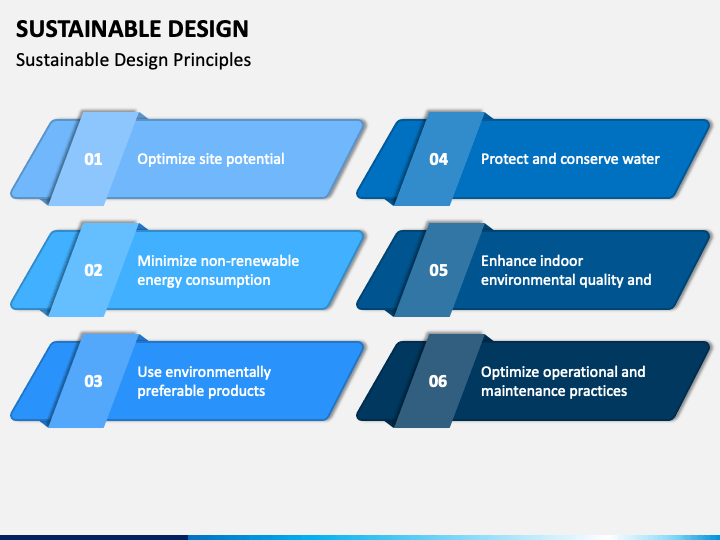 SUSTAINABLE DESIGN

Sustainable Design Principles

01 Optimize site potential

02 Minimize non-renewable energy consumption

03 Use environmentally preferable products

04 Protect and conserve water

05 Enhance indoor environmental quality and

06 Optimize operational and maintenance practices